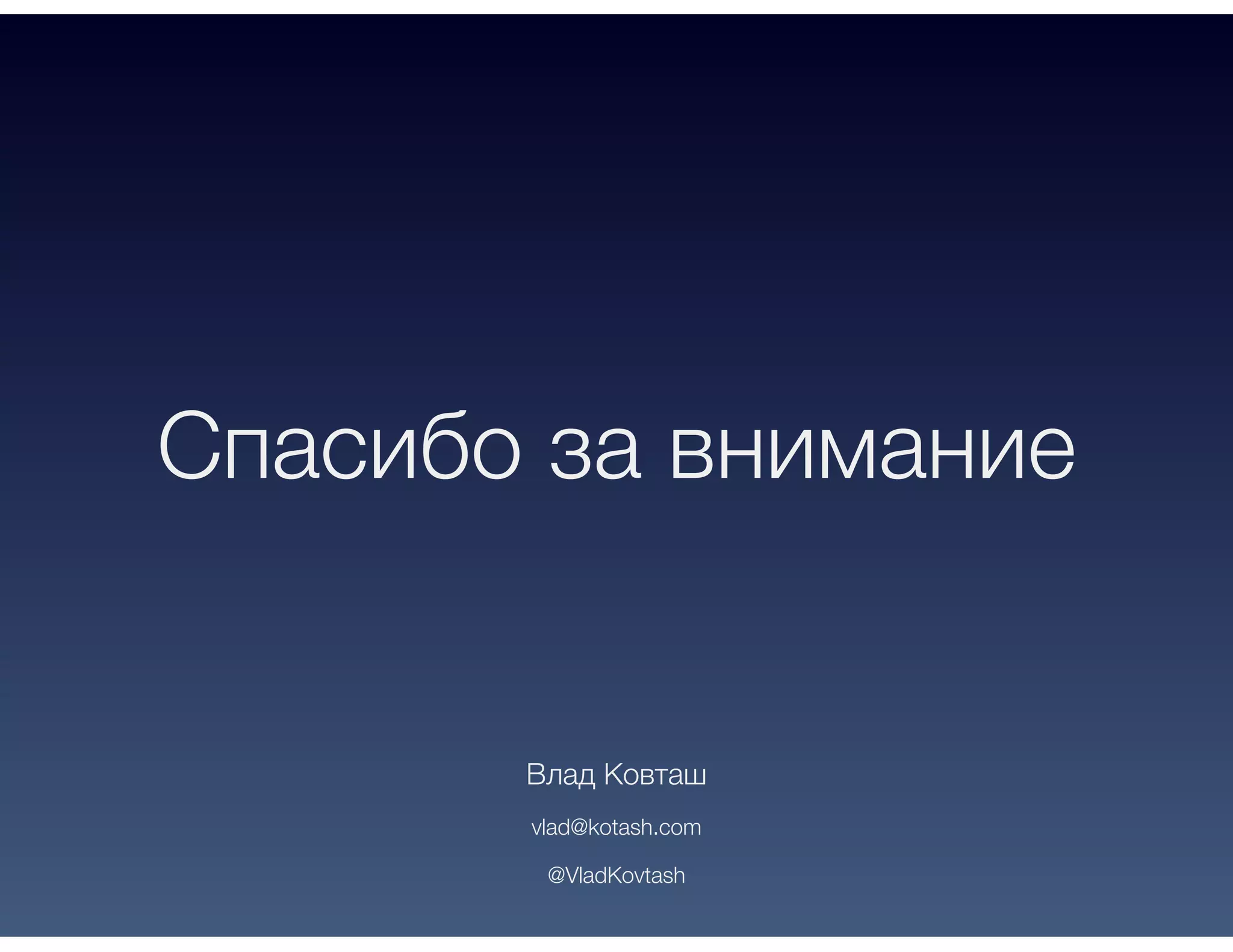 Спасибо за внимание

Влад Ковташ

vlad@kotash.com

@VladKovtash